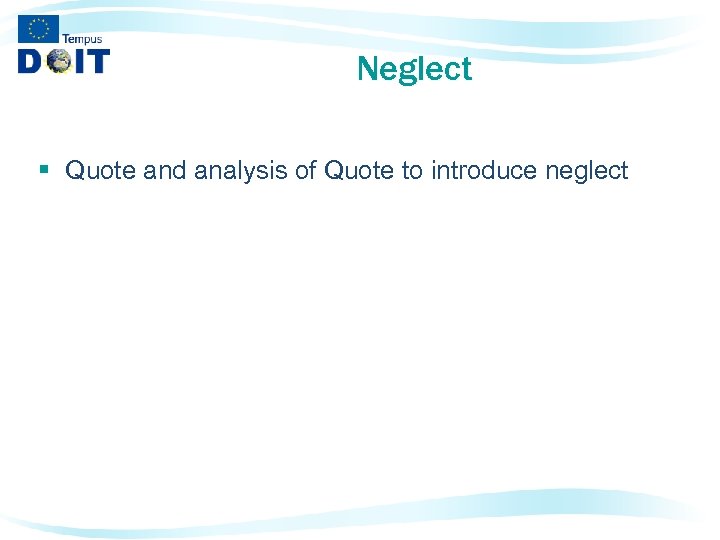 Tempus
DOIT

Neglect

▪ Quote and analysis of Quote to introduce neglect